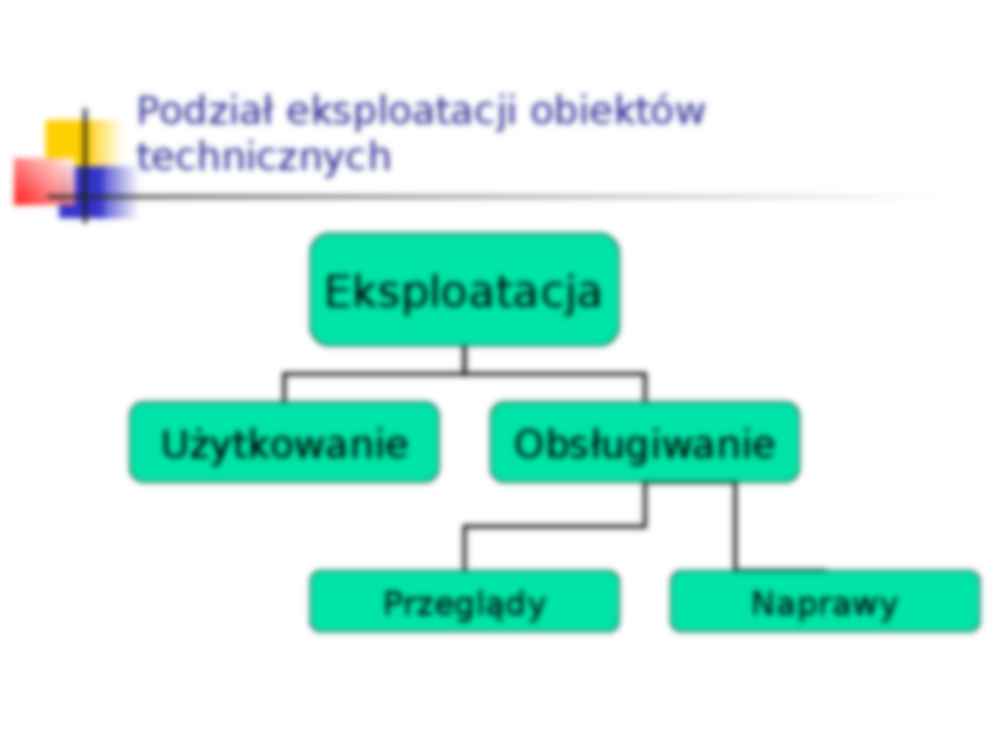 Podział eksploatacji obiektów technicznych

Eksploatacja

Użytkowanie

Obsługiwanie

Przeglądy

Naprawy